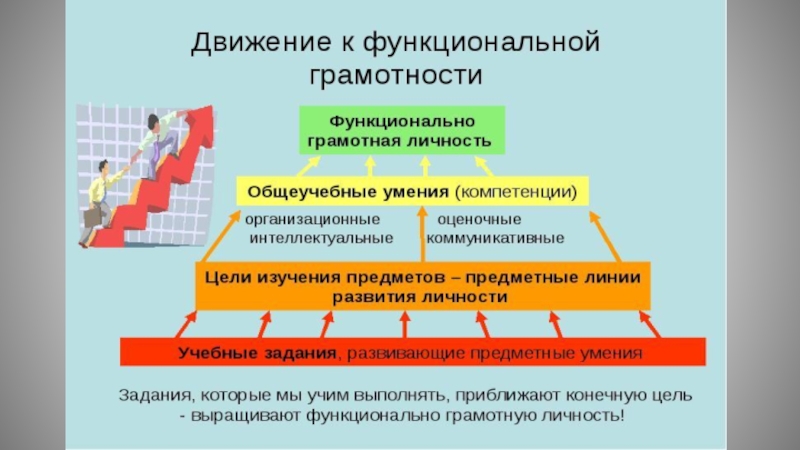 Движение к функциональной грамотности

Функционально грамотная личность

Общеучебные умения (компетенции)

организационные
интеллектуальные

оценочные
коммуникативные

Цели изучения предметов – предметные линии развития личности

Учебные задания, развивающие предметные умения

Задания, которые мы учим выполнять, приближают конечную цель - выращивают функционально грамотную личность!